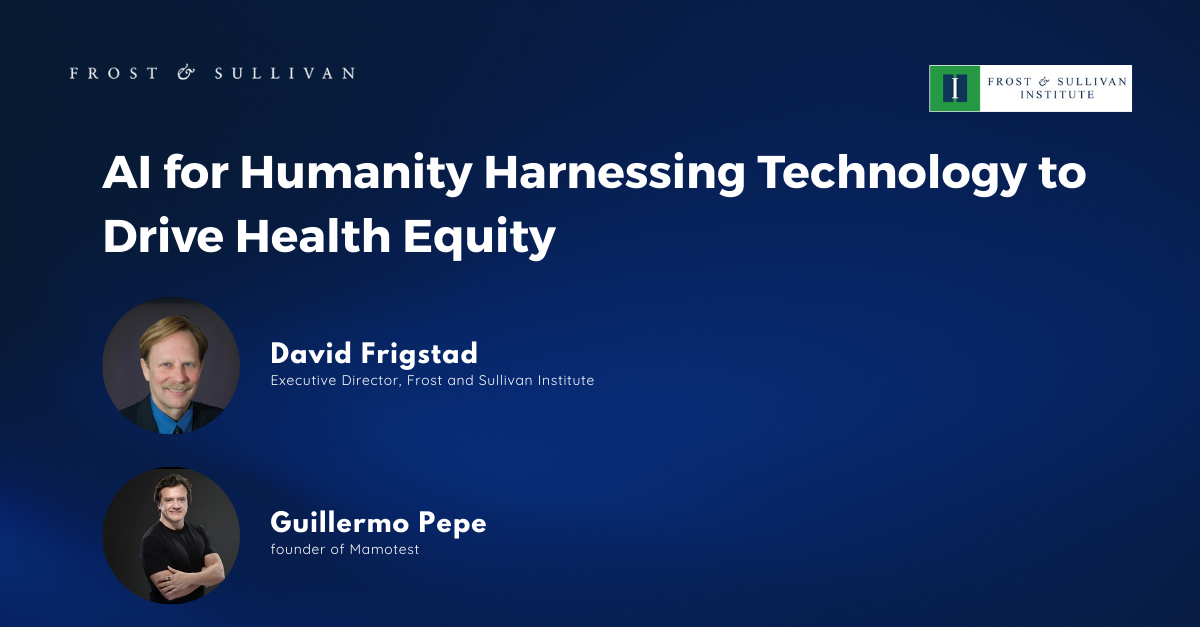 FROST & SULLIVAN

I FROST & SULLIVAN INSTITUTE

AI for Humanity Harnessing Technology to Drive Health Equity

David Frigstad
Executive Director, Frost and Sullivan Institute

Guillermo Pepe
founder of Mamotest